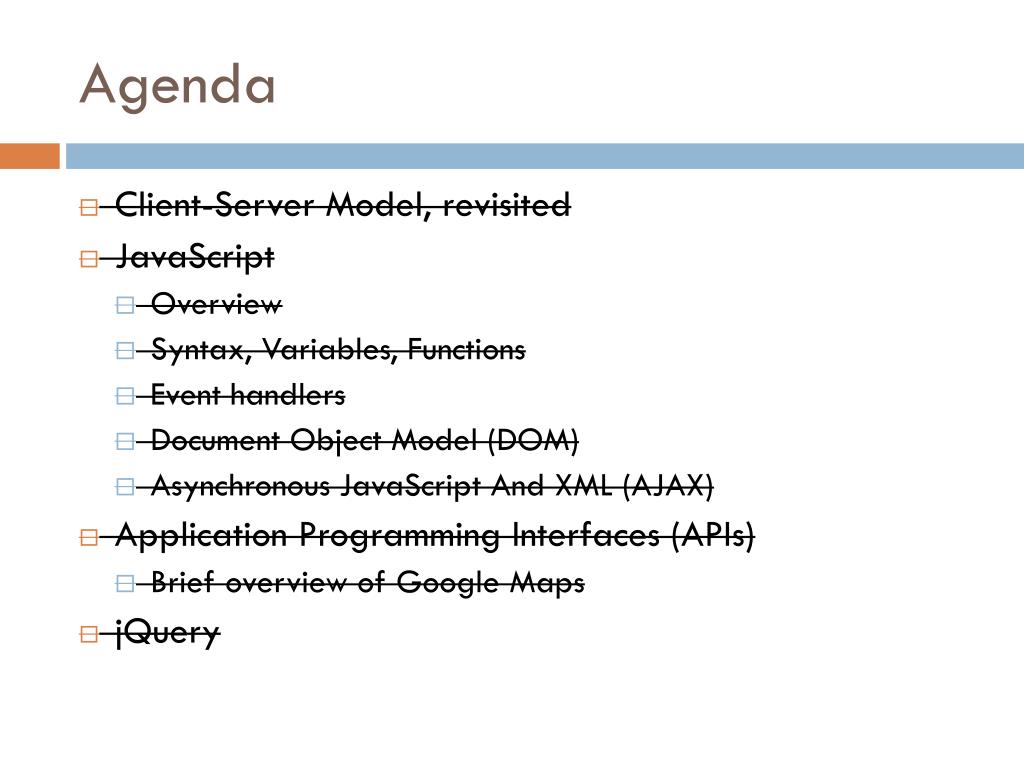 Agenda

- Client-Server Model, revisited
- JavaScript
  - Overview
  - Syntax, Variables, Functions
  - Event handlers
  - Document Object Model (DOM)
  - Asynchronous JavaScript And XML (AJAX)
- Application Programming Interfaces (APIs)
  - Brief overview of Google Maps
- jQuery